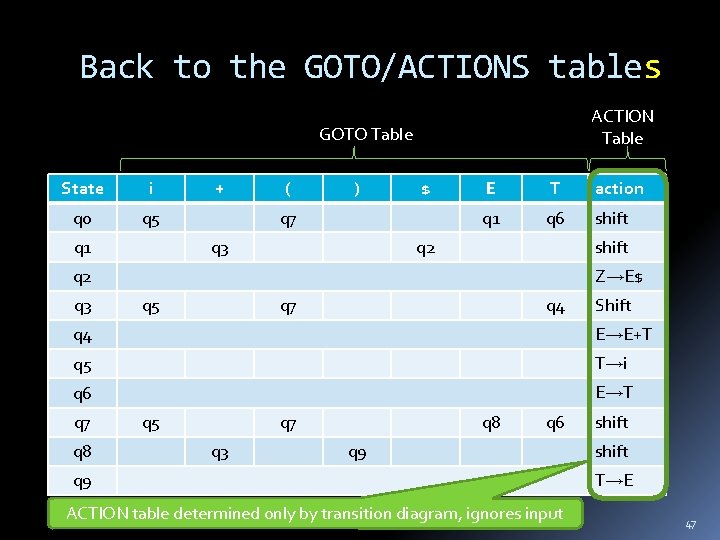 Back to the GOTO/ACTIONS tables

GOTO Table

ACTION Table

| State | i | + | ( | ) | $ | E | T | action |
|---|---|---|---|---|---|---|---|---|
| q0 | q5 | | q7 | | | q1 | q6 | shift |
| q1 | | q3 | | | q2 | | | shift |
| q2 | | | | | | | | Z→E$ |
| q3 | q5 | | q7 | | | | q4 | Shift |
| q4 | | | | | | | | E→E+T |
| q5 | | | | | | | | T→i |
| q6 | | | | | | | | E→T |
| q7 | q5 | | q7 | | | q8 | q6 | shift |
| q8 | | q3 | | q9 | | | | shift |
| q9 | | | | | | | | T→E |

ACTION table determined only by transition diagram, ignores input

47